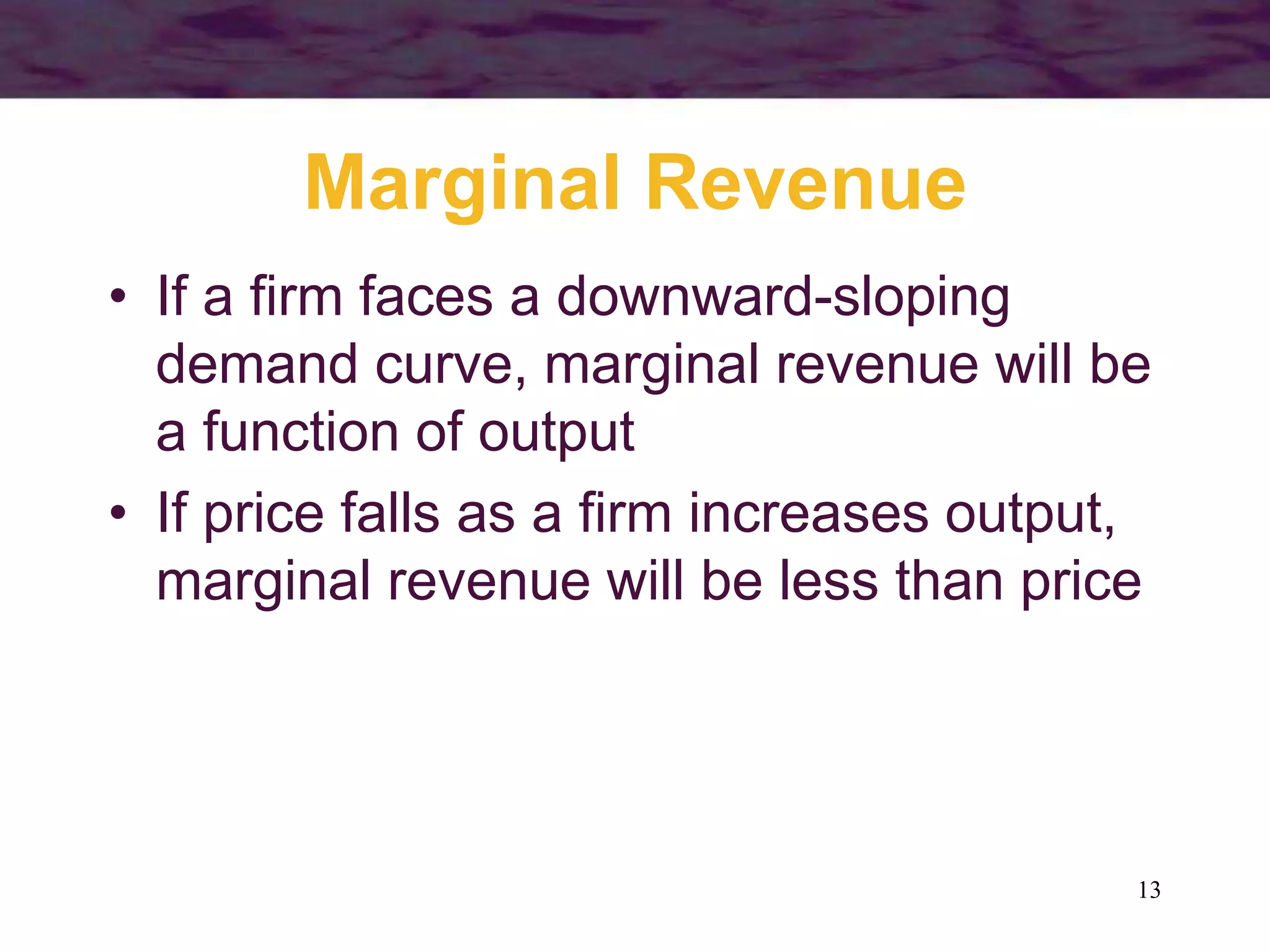 Marginal Revenue

• If a firm faces a downward-sloping demand curve, marginal revenue will be a function of output

• If price falls as a firm increases output, marginal revenue will be less than price

13